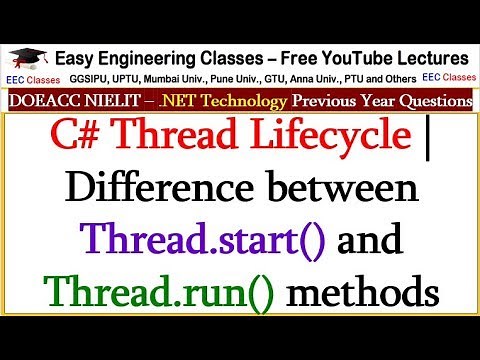 Easy Engineering Classes – Free YouTube Lectures

EEC Classes GGSIPU, UPTU, Mumbai Univ., Pune Univ., GTU, Anna Univ., PTU and Others EEC Classes

DOEACC NIELIT – .NET Technology Previous Year Questions

C# Thread Lifecycle | Difference between Thread.start() and Thread.run() methods